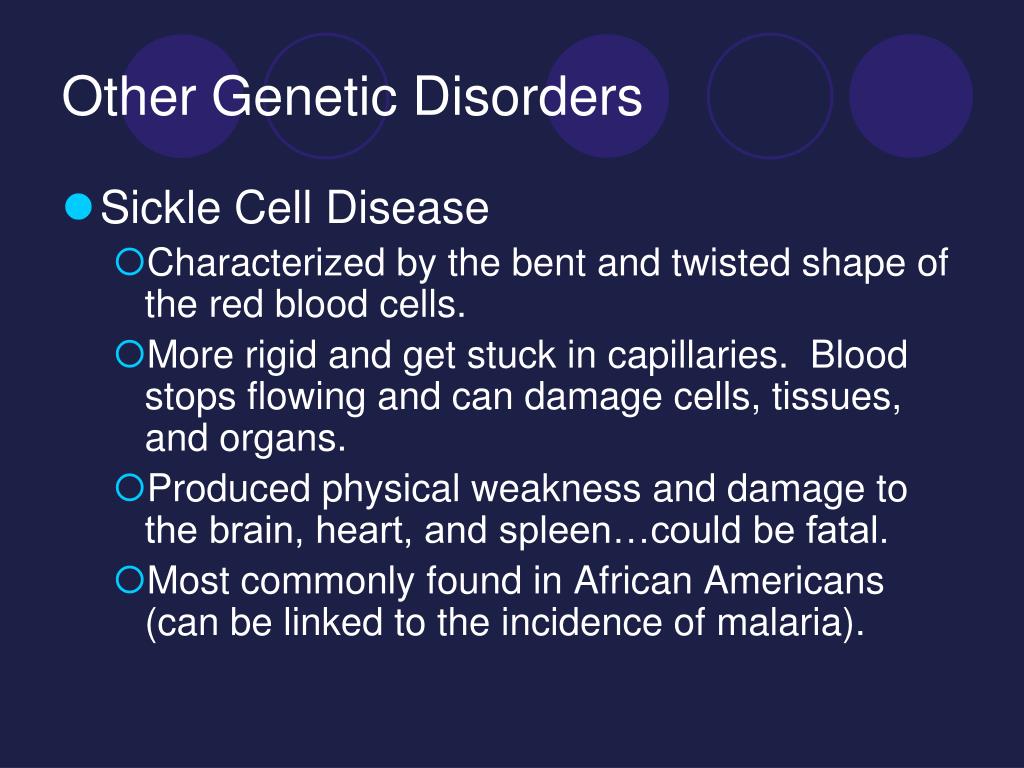 Other Genetic Disorders

Sickle Cell Disease

Characterized by the bent and twisted shape of the red blood cells.

More rigid and get stuck in capillaries.  Blood stops flowing and can damage cells, tissues, and organs.

Produced physical weakness and damage to the brain, heart, and spleen…could be fatal.

Most commonly found in African Americans (can be linked to the incidence of malaria).